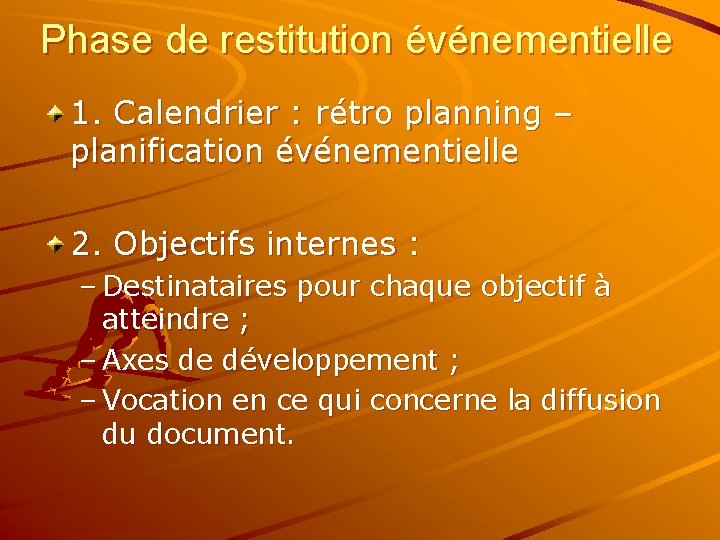 Phase de restitution événementielle

1. Calendrier : rétro planning – planification événementielle

2. Objectifs internes :
– Destinataires pour chaque objectif à atteindre ;
– Axes de développement ;
– Vocation en ce qui concerne la diffusion du document.